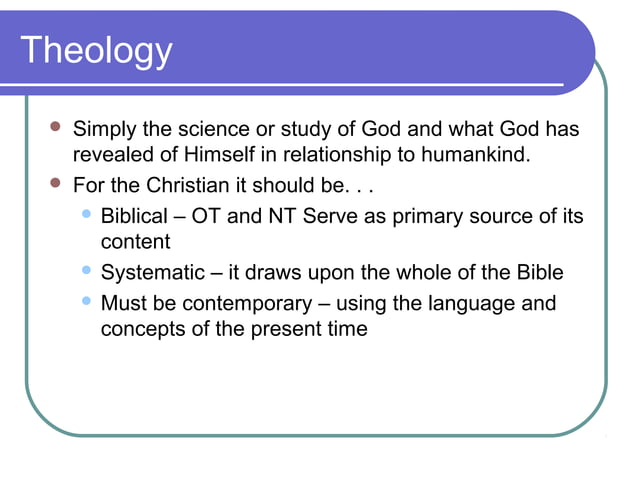 Theology

- Simply the science or study of God and what God has revealed of Himself in relationship to humankind.
- For the Christian it should be. . .
  - Biblical – OT and NT Serve as primary source of its content
  - Systematic – it draws upon the whole of the Bible
  - Must be contemporary – using the language and concepts of the present time